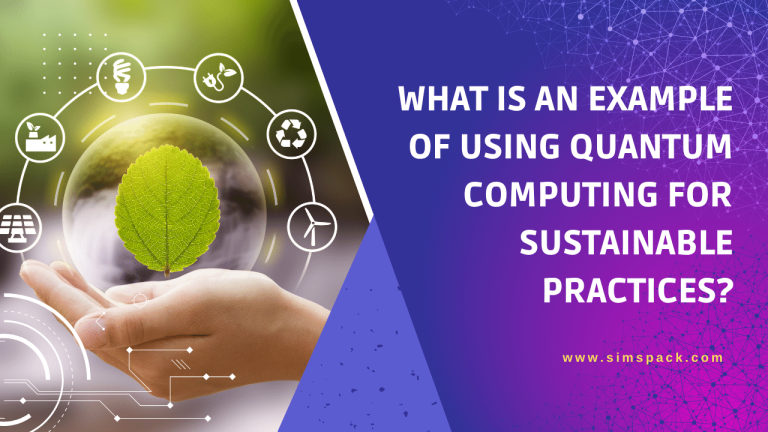 WHAT IS AN EXAMPLE OF USING QUANTUM COMPUTING FOR SUSTAINABLE PRACTICES?

www.simspack.com